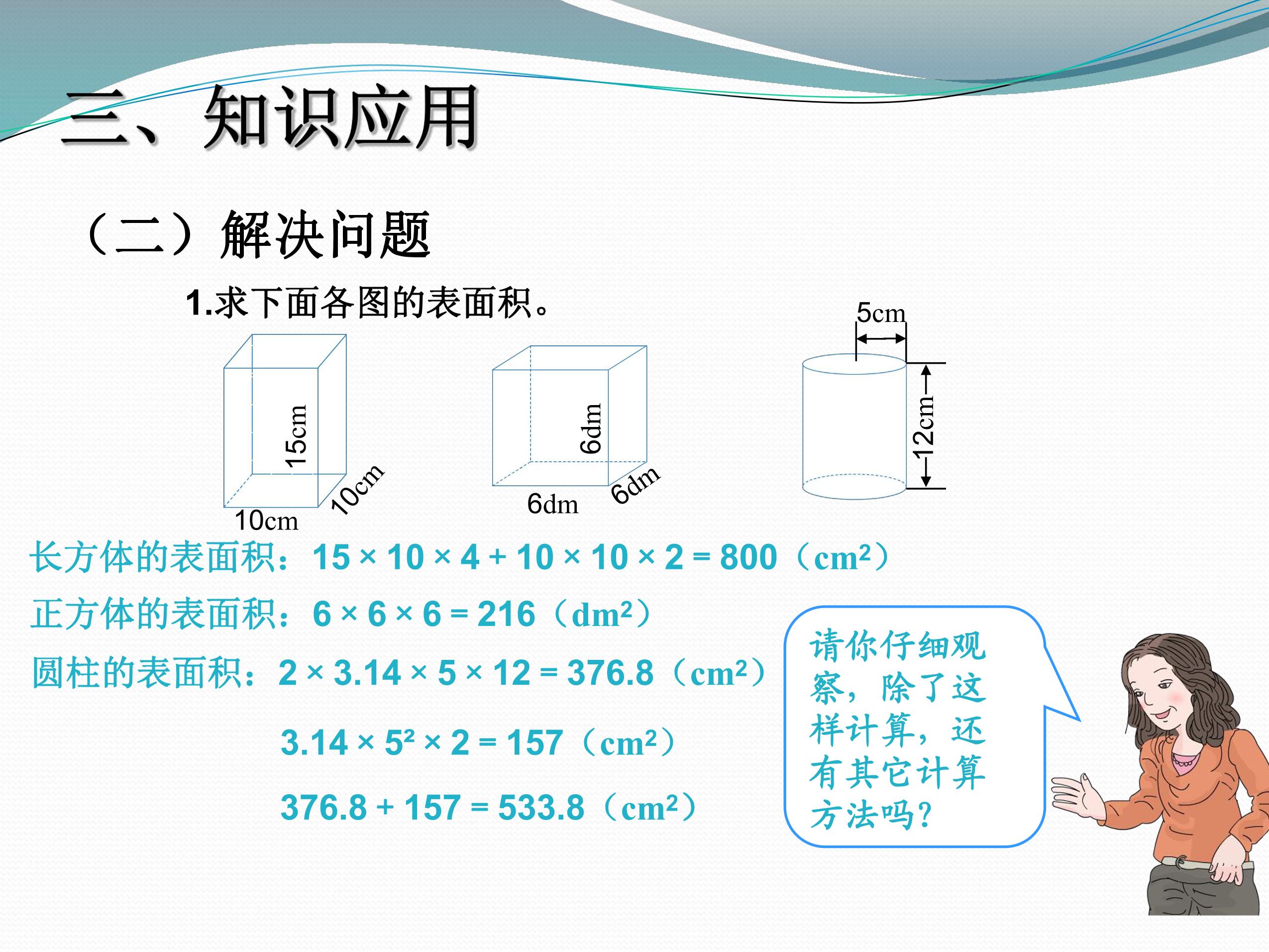 三、知识应用

（二）解决问题

1.求下面各图的表面积。

15cm
10cm
10cm

6dm
6dm
6dm

5cm
12cm

长方体的表面积：$15 \times 10 \times 4 + 10 \times 10 \times 2 = 800$（$cm^2$）

正方体的表面积：$6 \times 6 \times 6 = 216$（$dm^2$）

圆柱的表面积：$2 \times 3.14 \times 5 \times 12 = 376.8$（$cm^2$）

$3.14 \times 5^2 \times 2 = 157$（$cm^2$）

$376.8 + 157 = 533.8$（$cm^2$）

请你仔细观察，除了这样计算，还有其它计算方法吗？